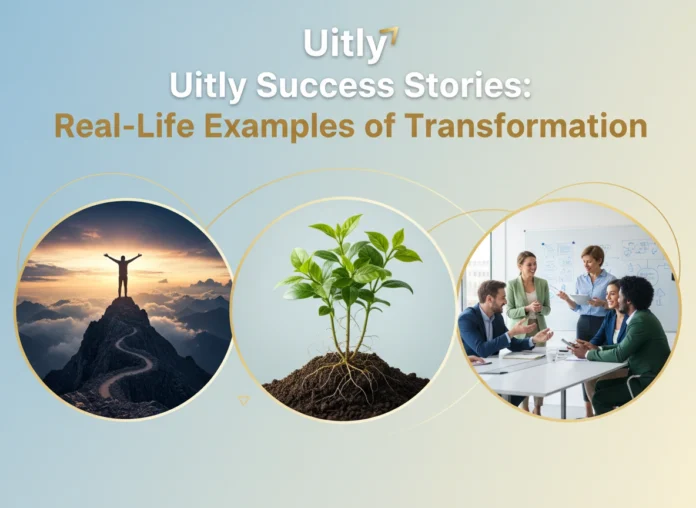 Uitly
Uitly Success Stories:
Real-Life Examples of Transformation